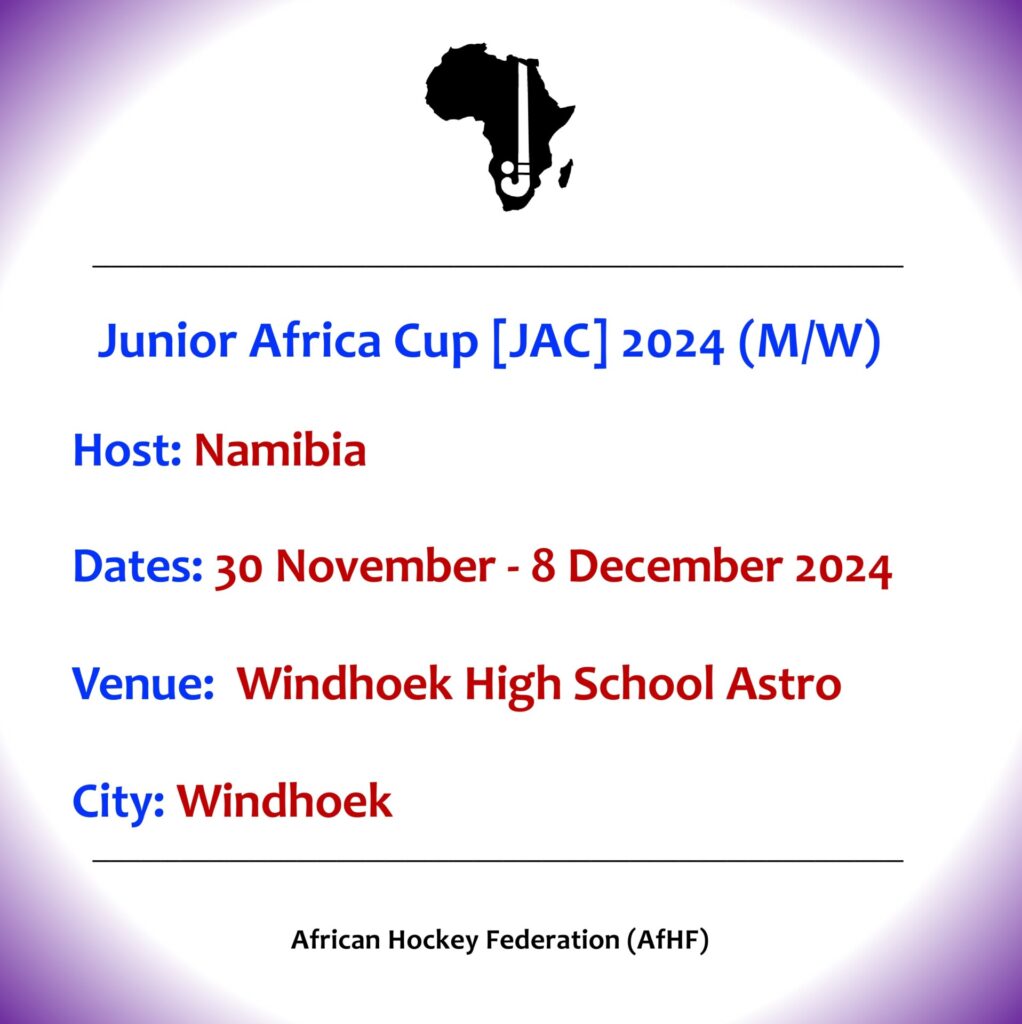 Junior Africa Cup [JAC] 2024 (M/W)

Host: Namibia

Dates: 30 November - 8 December 2024

Venue: Windhoek High School Astro

City: Windhoek

African Hockey Federation (AfHF)